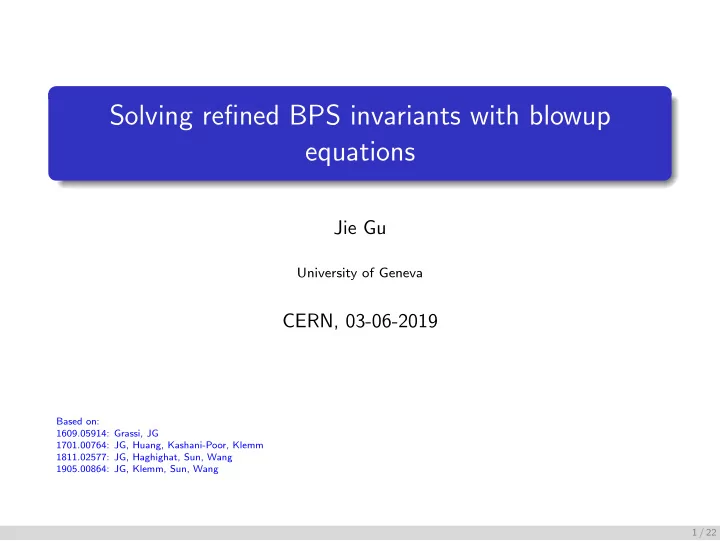 Solving refined BPS invariants with blowup equations

Jie Gu

University of Geneva

CERN, 03-06-2019

Based on:
1609.05914: Grassi, JG
1701.00764: JG, Huang, Kashani-Poor, Klemm
1811.02577: JG, Haghighat, Sun, Wang
1905.00864: JG, Klemm, Sun, Wang

1 / 22